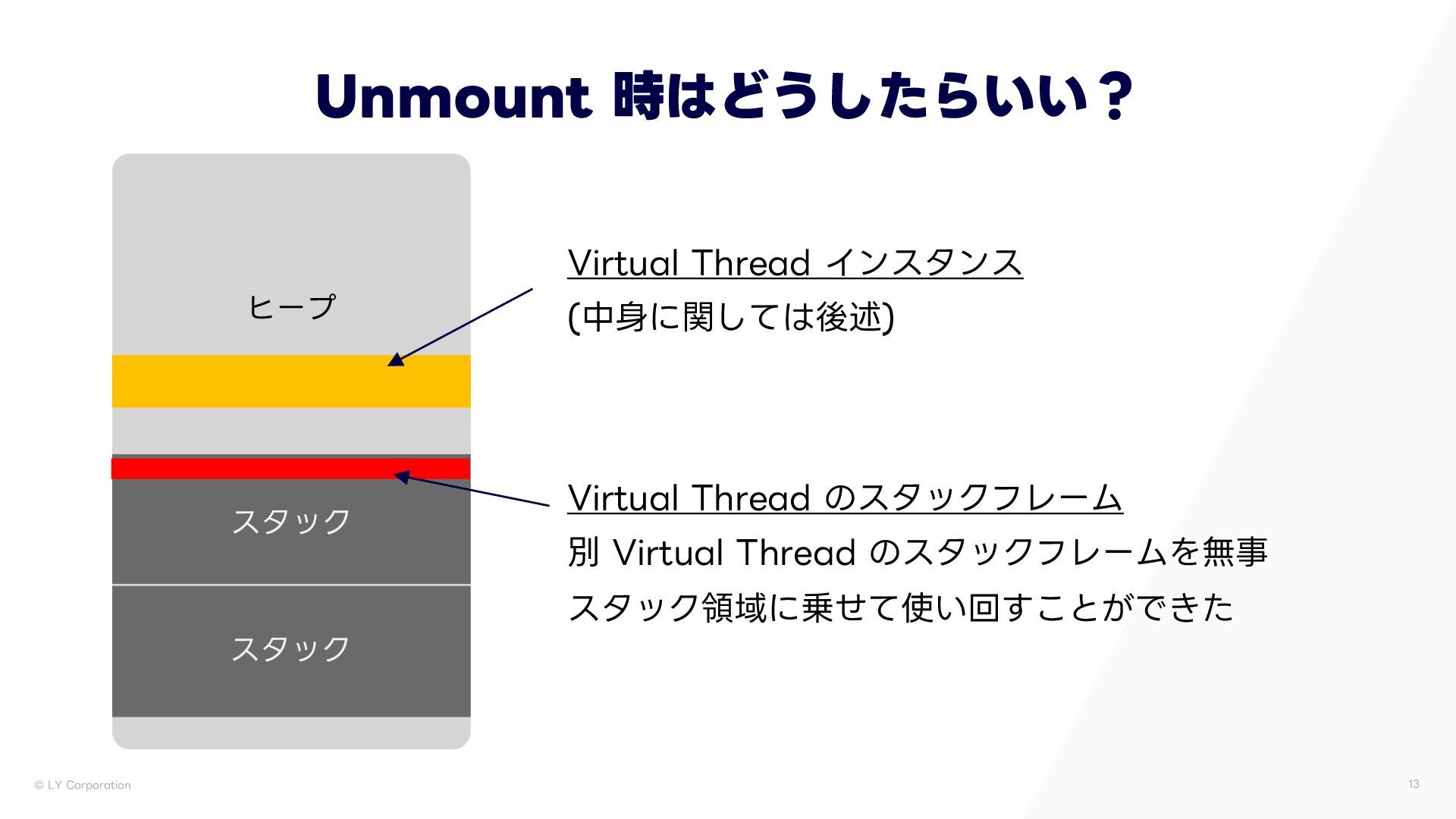 Unmount 時はどうしたらいい？

ヒープ

スタック

スタック

Virtual Thread インスタンス
(中身に関しては後述)

Virtual Thread のスタックフレーム
別 Virtual Thread のスタックフレームを無事スタック領域に乗せて使い回すことができた

© LY Corporation

13